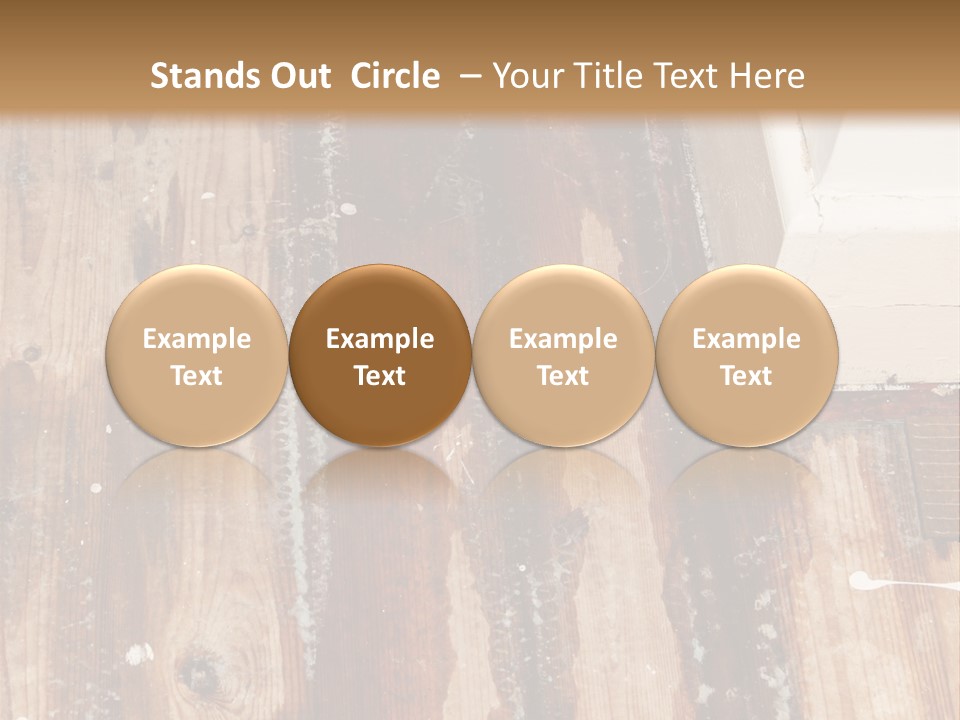 Stands Out Circle – Your Title Text Here

Example Text

Example Text

Example Text

Example Text